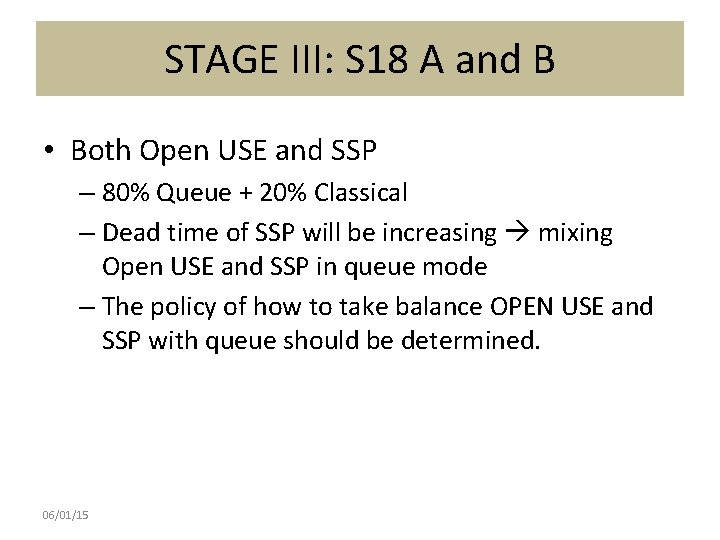 STAGE III: S18 A and B

• Both Open USE and SSP
– 80% Queue + 20% Classical
– Dead time of SSP will be increasing → mixing Open USE and SSP in queue mode
– The policy of how to take balance OPEN USE and SSP with queue should be determined.

06/01/15